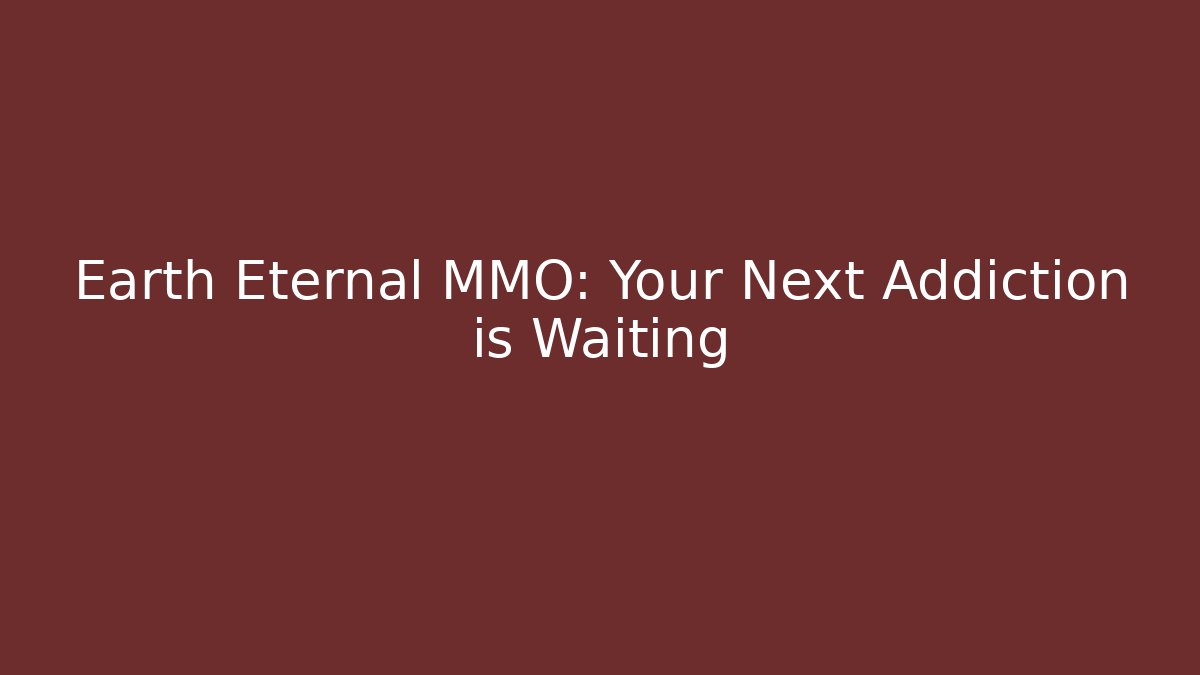 Earth Eternal MMO: Your Next Addiction is Waiting